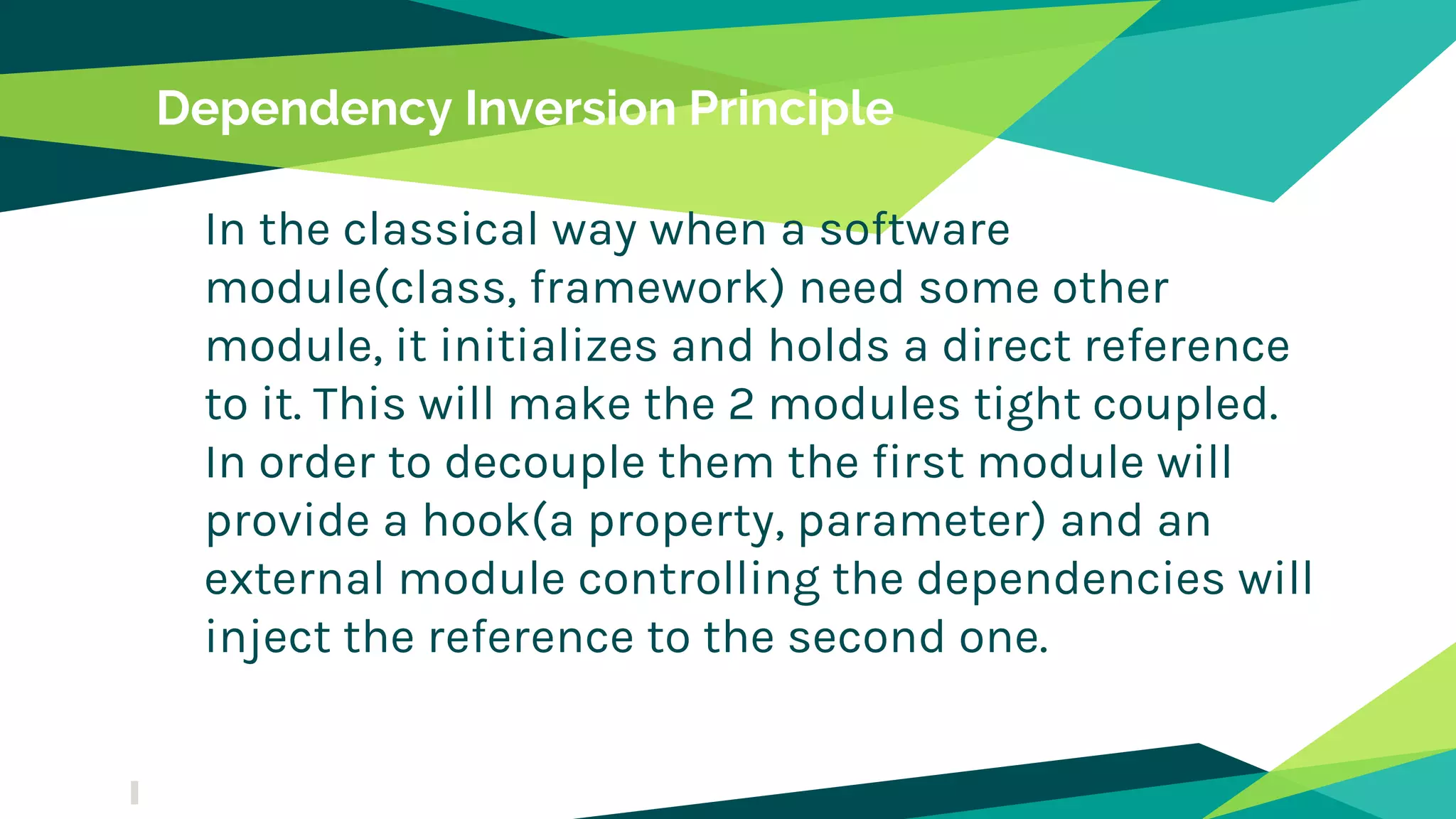 Dependency Inversion Principle

In the classical way when a software module(class, framework) need some other module, it initializes and holds a direct reference to it. This will make the 2 modules tight coupled. In order to decouple them the first module will provide a hook(a property, parameter) and an external module controlling the dependencies will inject the reference to the second one.